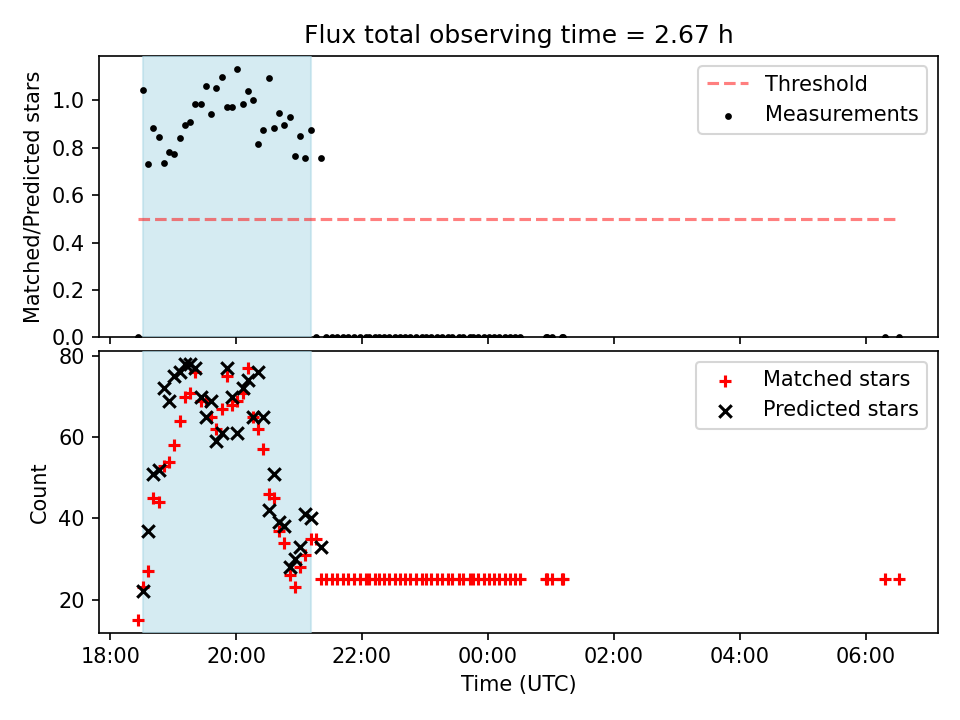 Flux total observing time = 2.67 h

Matched/Predicted stars

1.0
0.8
0.6
0.4
0.2
0.0

Threshold
Measurements

Count

80
60
40
20

Matched stars
Predicted stars

18:00
20:00
22:00
00:00
02:00
04:00
06:00

Time (UTC)